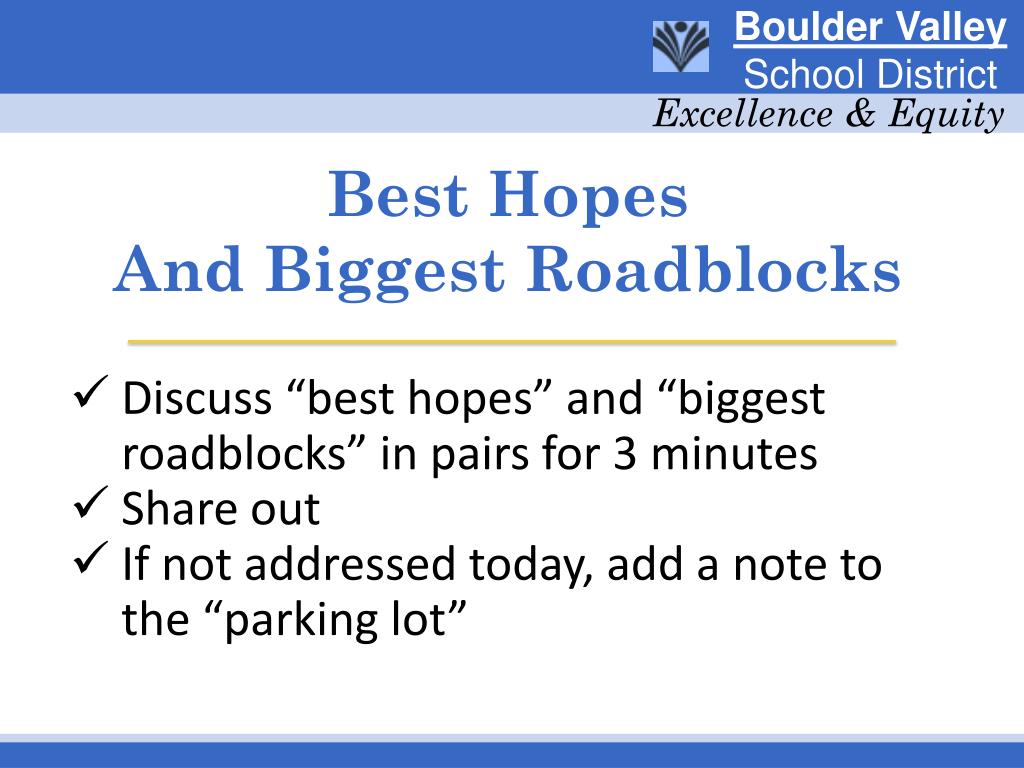 Boulder Valley
School District
Excellence & Equity

Best Hopes
And Biggest Roadblocks

✓ Discuss “best hopes” and “biggest roadblocks” in pairs for 3 minutes
✓ Share out
✓ If not addressed today, add a note to the “parking lot”